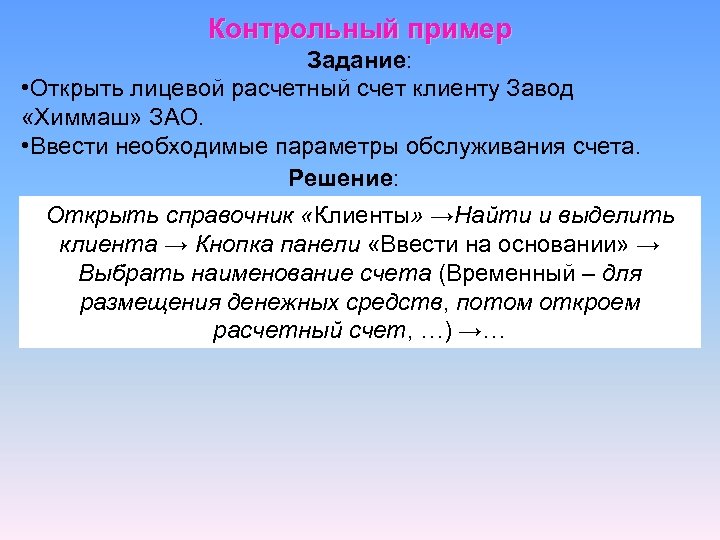 Контрольный пример

Задание:

•Открыть лицевой расчетный счет клиенту Завод «Химмаш» ЗАО.

•Ввести необходимые параметры обслуживания счета.

Решение:

Открыть справочник «Клиенты» →Найти и выделить клиента → Кнопка панели «Ввести на основании» → Выбрать наименование счета (Временный – для размещения денежных средств, потом откроем расчетный счет, …) →…